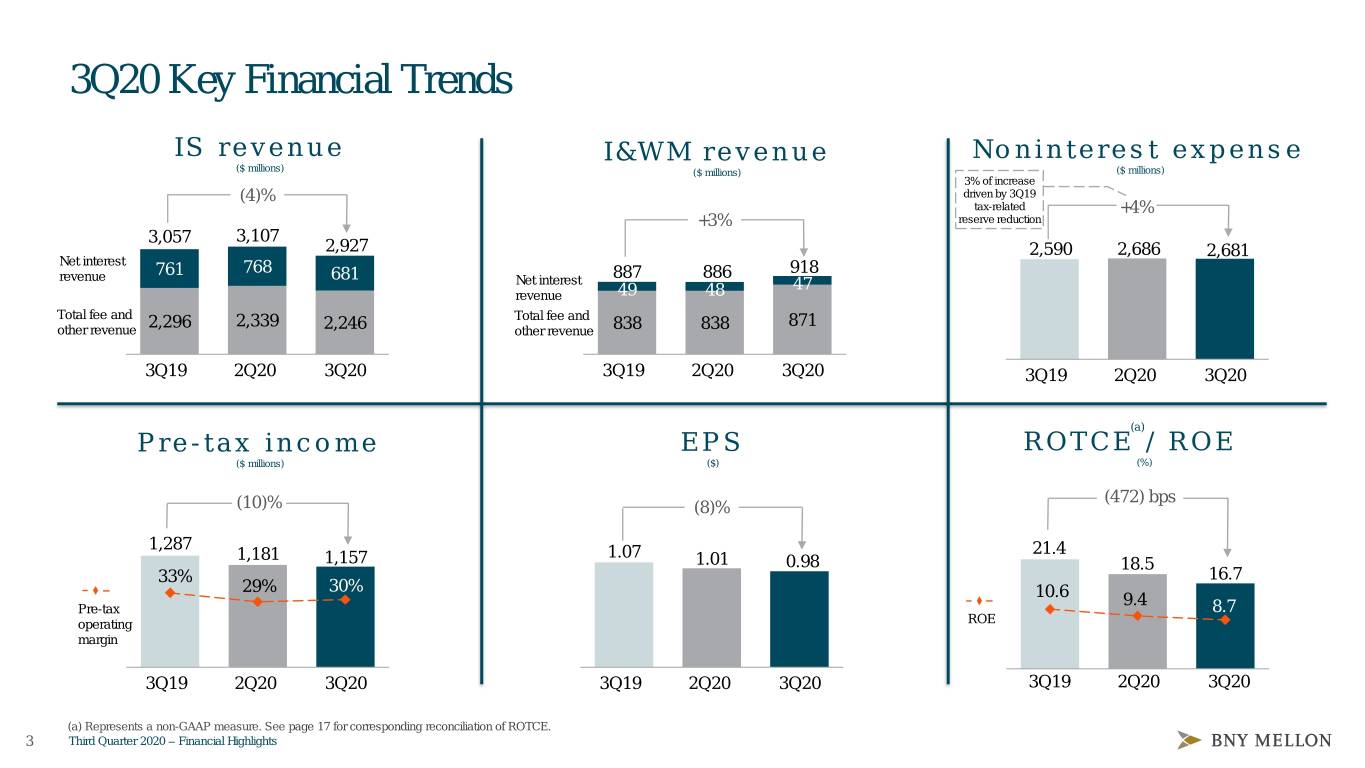 3Q20 Key Financial Trends

IS revenue
($ millions)

(4)%

3,057 3,107 2,927

Net interest revenue 761 768 681

Total fee and other revenue 2,296 2,339 2,246

3Q19 2Q20 3Q20

I&WM revenue
($ millions)

+3%

887 886 918

Net interest revenue 49 48 47

Total fee and other revenue 838 838 871

3Q19 2Q20 3Q20

Noninterest expense
($ millions)

3% of increase driven by 3Q19 tax-related reserve reduction

+4%

2,590 2,686 2,681

3Q19 2Q20 3Q20

Pre-tax income
($ millions)

(10)%

1,287 1,181 1,157

33% 29% 30%

Pre-tax operating margin

3Q19 2Q20 3Q20

EPS
($)

(8)%

1.07 1.01 0.98

3Q19 2Q20 3Q20

ROTCE$^{(a)}$ / ROE
(%)

(472) bps

21.4 18.5 16.7

10.6 9.4 8.7

ROE

3Q19 2Q20 3Q20

(a) Represents a non-GAAP measure. See page 17 for corresponding reconciliation of ROTCE.

3 Third Quarter 2020 – Financial Highlights

BNY MELLON